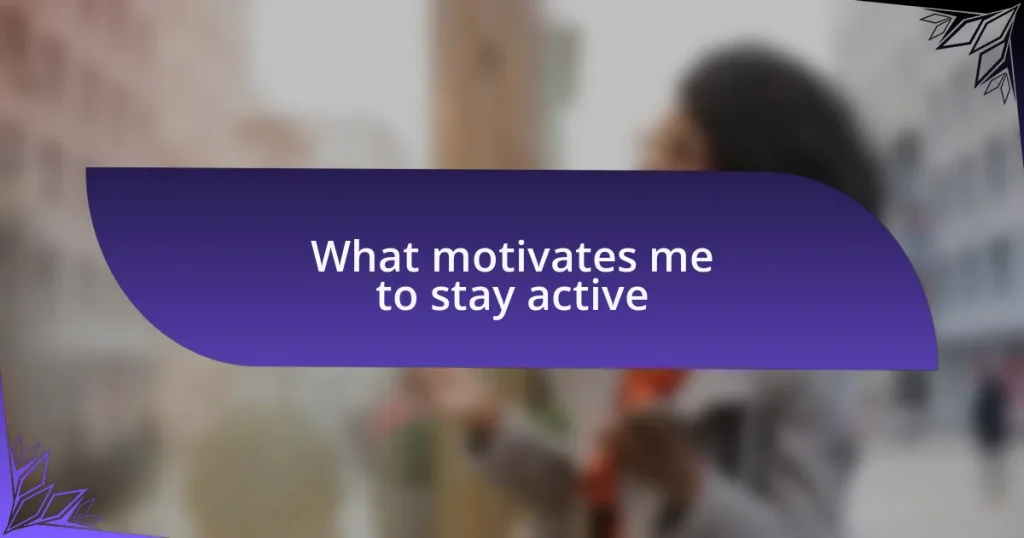 What motivates me to stay active